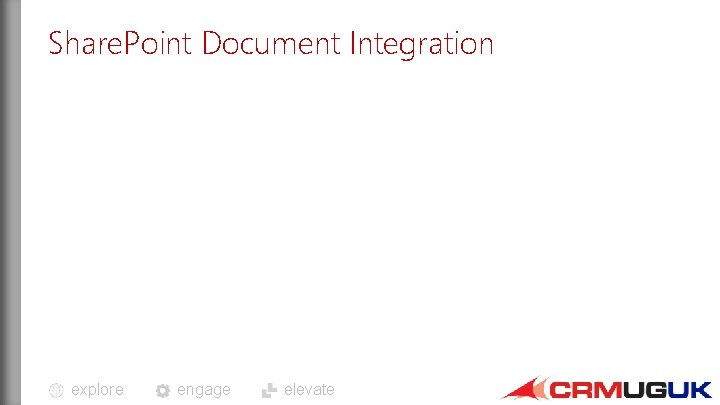 SharePoint Document Integration

explore engage elevate

CRMUGUK